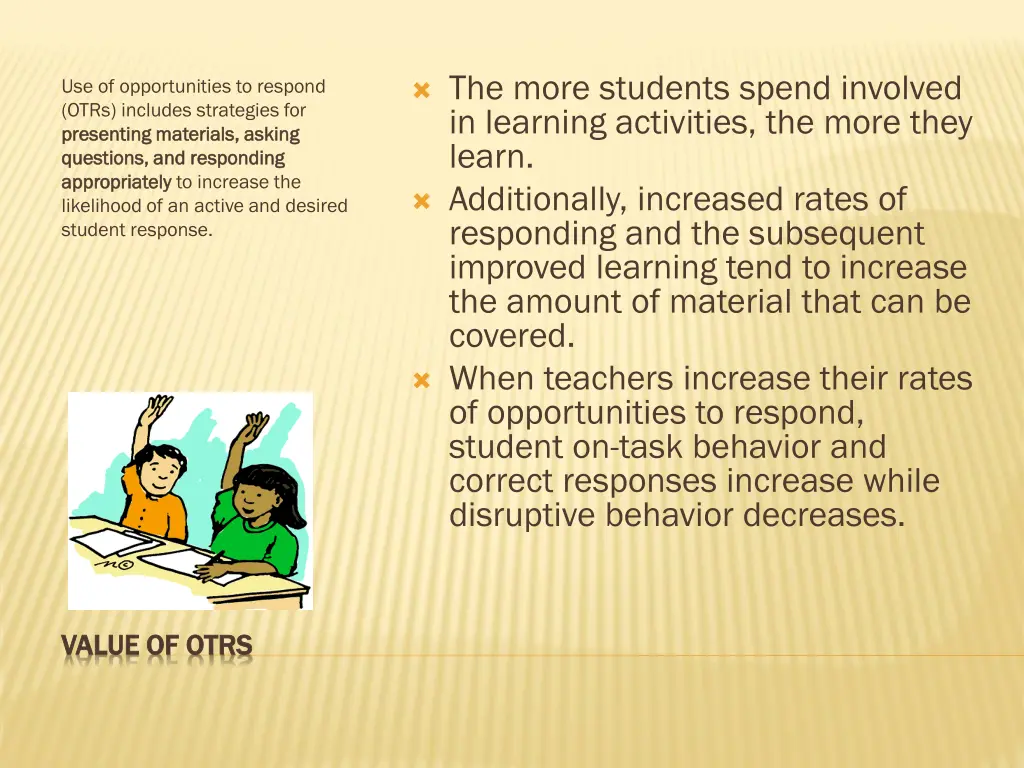 Use of opportunities to respond (OTRs) includes strategies for presenting materials, asking questions, and responding appropriately to increase the likelihood of an active and desired student response.

The more students spend involved in learning activities, the more they learn.

Additionally, increased rates of responding and the subsequent improved learning tend to increase the amount of material that can be covered.

When teachers increase their rates of opportunities to respond, student on-task behavior and correct responses increase while disruptive behavior decreases.

VALUE OF OTRS